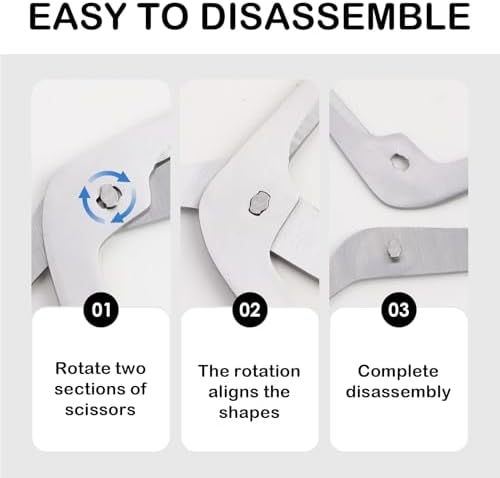 EASY TO DISASSEMBLE

01

Rotate two sections of scissors

02

The rotation aligns the shapes

03

Complete disassembly